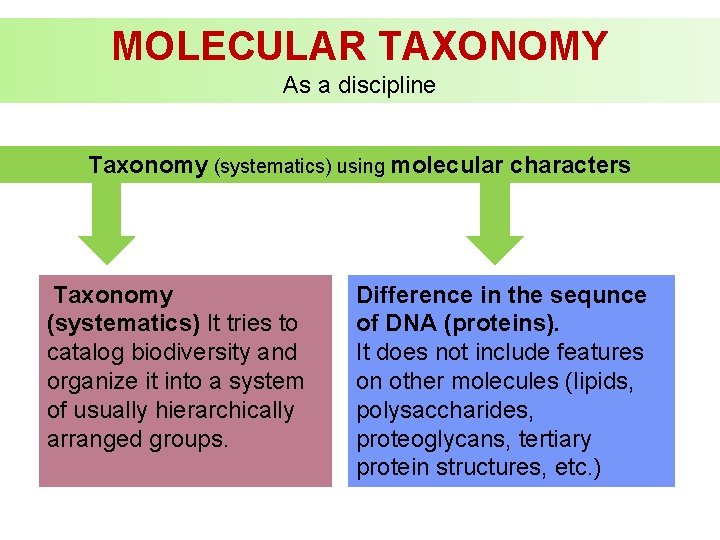 MOLECULAR TAXONOMY
As a discipline

Taxonomy (systematics) using molecular characters

Taxonomy (systematics) It tries to catalog biodiversity and organize it into a system of usually hierarchically arranged groups.

Difference in the sequnce of DNA (proteins).
It does not include features on other molecules (lipids, polysaccharides, proteoglycans, tertiary protein structures, etc.)